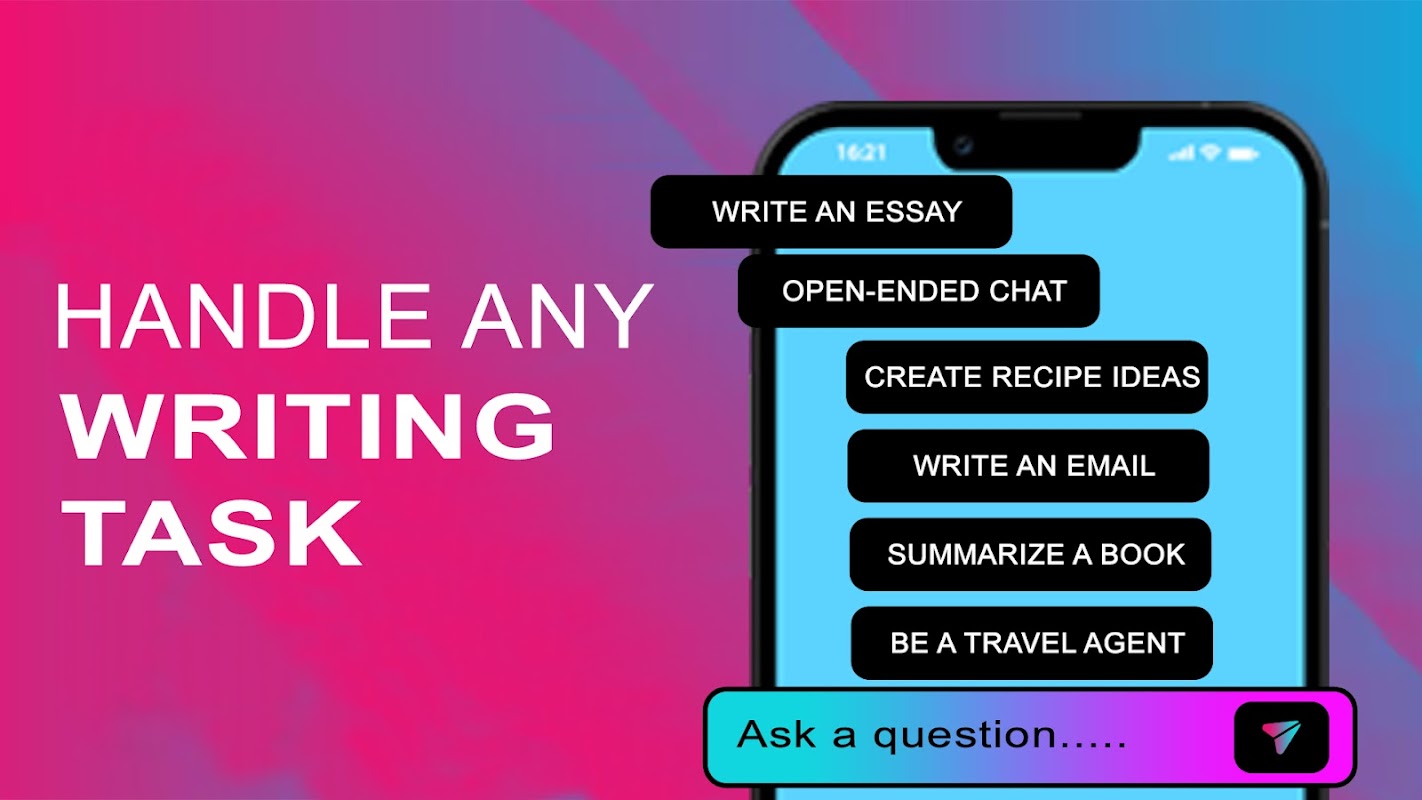 HANDLE ANY
WRITING
TASK

16:21

WRITE AN ESSAY

OPEN-ENDED CHAT

CREATE RECIPE IDEAS

WRITE AN EMAIL

SUMMARIZE A BOOK

BE A TRAVEL AGENT

Ask a question.....